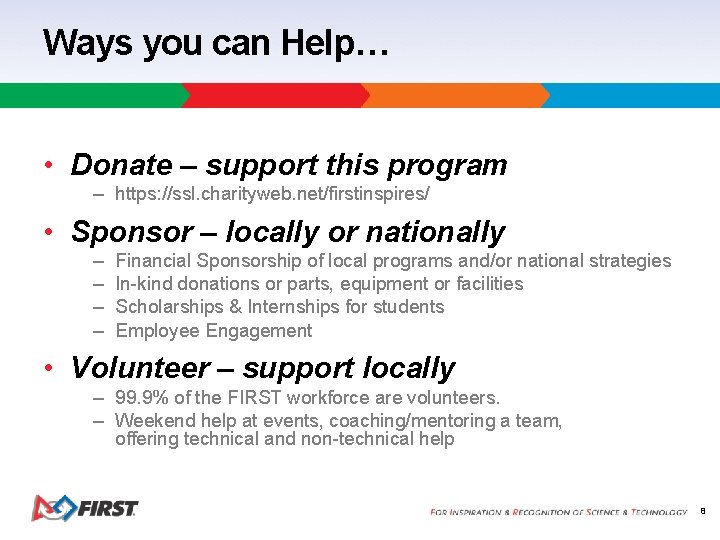 Ways you can Help…

• Donate – support this program
– https://ssl.charityweb.net/firstinspires/

• Sponsor – locally or nationally
– Financial Sponsorship of local programs and/or national strategies
– In-kind donations or parts, equipment or facilities
– Scholarships & Internships for students
– Employee Engagement

• Volunteer – support locally
– 99.9% of the FIRST workforce are volunteers.
– Weekend help at events, coaching/mentoring a team, offering technical and non-technical help

FIRST

FOR INSPIRATION & RECOGNITION OF SCIENCE & TECHNOLOGY 8